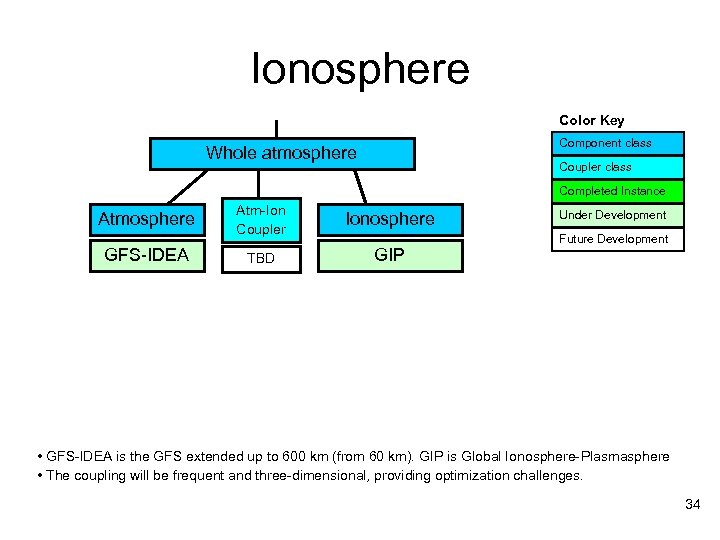 Ionosphere

Whole atmosphere

Atmosphere

GFS-IDEA

Atm-Ion Coupler

TBD

Ionosphere

GIP

Color Key

Component class

Coupler class

Completed Instance

Under Development

Future Development

• GFS-IDEA is the GFS extended up to 600 km (from 60 km). GIP is Global Ionosphere-Plasmasphere
• The coupling will be frequent and three-dimensional, providing optimization challenges.

34